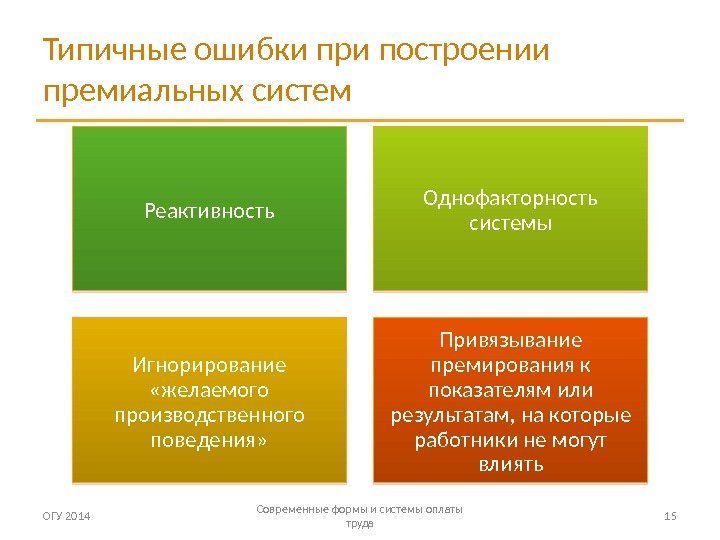 Типичные ошибки при построении премиальных систем

Реактивность

Однофакторность системы

Игнорирование «желаемого производственного поведения»

Привязывание премирования к показателям или результатам, на которые работники не могут влиять

ОГУ 2014

Современные формы и системы оплаты труда

15